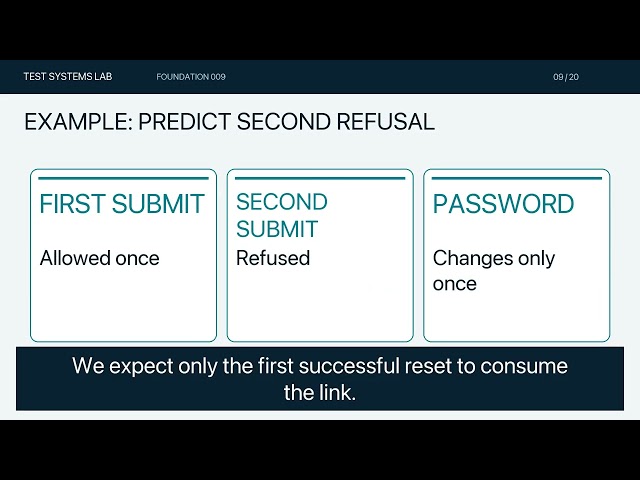 TEST SYSTEMS LAB FOUNDATION 009 09 / 20

EXAMPLE: PREDICT SECOND REFUSAL

FIRST SUBMIT

Allowed once

SECOND SUBMIT

Refused

PASSWORD

Changes only once

We expect only the first successful reset to consume the link.